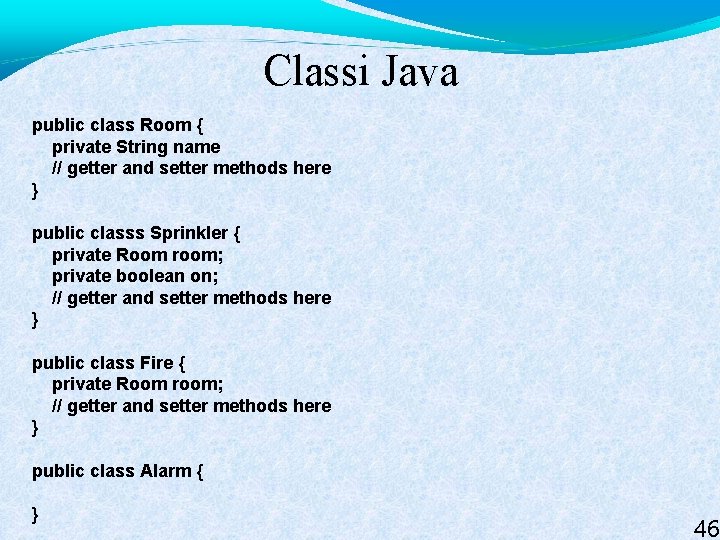 Classi Java

public class Room {
private String name
// getter and setter methods here
}

public classs Sprinkler {
private Room room;
private boolean on;
// getter and setter methods here
}

public class Fire {
private Room room;
// getter and setter methods here
}

public class Alarm {

}

46